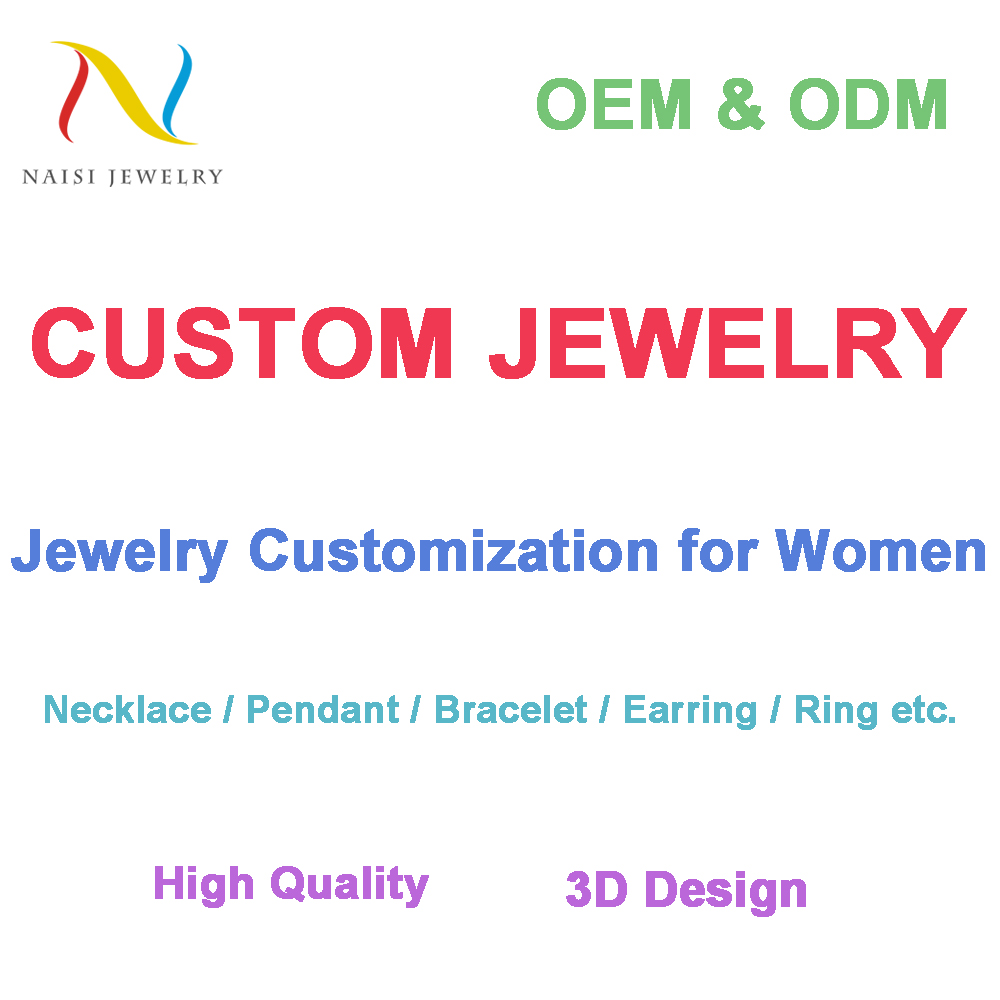 NAISI JEWELRY

OEM & ODM

CUSTOM JEWELRY

Jewelry Customization for Women

Necklace / Pendant / Bracelet / Earring / Ring etc.

High Quality

3D Design